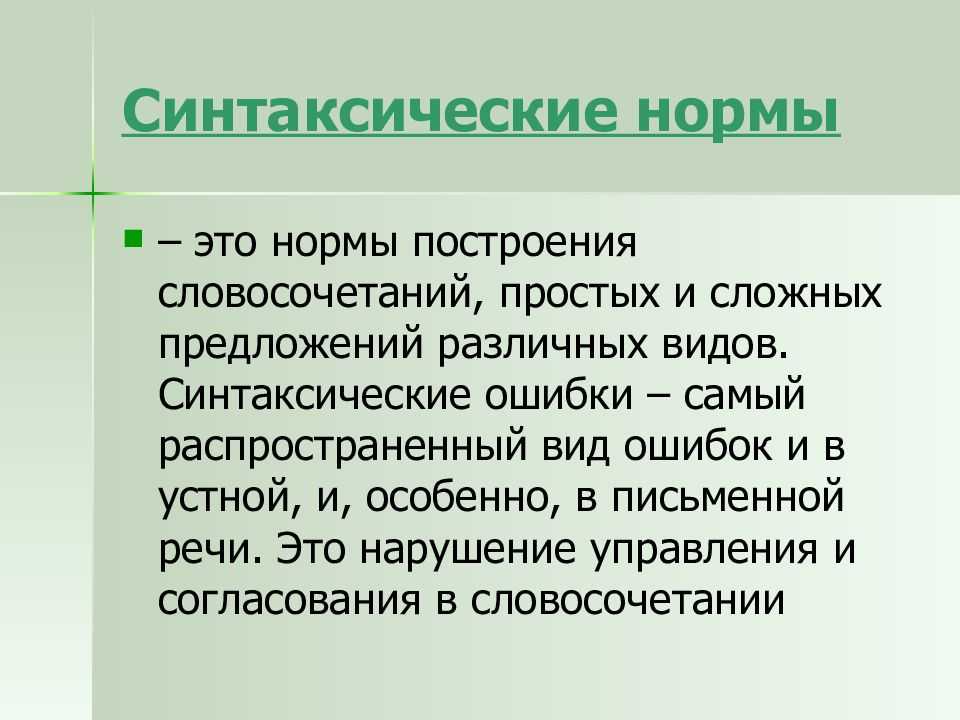 Синтаксические нормы

– это нормы построения словосочетаний, простых и сложных предложений различных видов. Синтаксические ошибки – самый распространенный вид ошибок и в устной, и, особенно, в письменной речи. Это нарушение управления и согласования в словосочетании